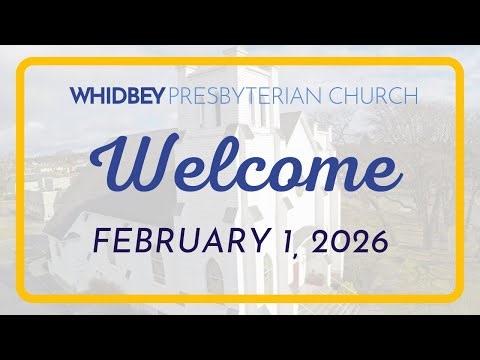 WHIDBEY PRESBYTERIAN CHURCH

Welcome

FEBRUARY 1, 2026